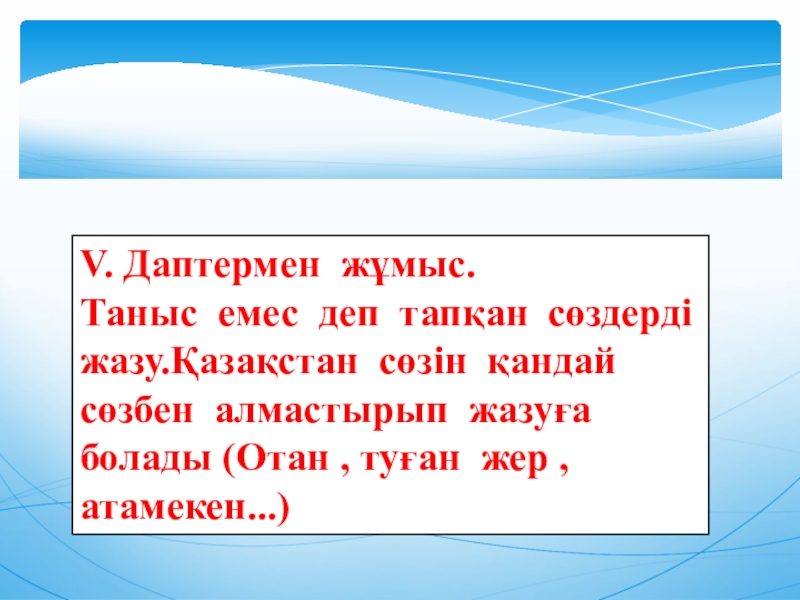 V. Даптермен жұмыс.
Таныс емес деп тапқан сөздерді жазу.Қазақстан сөзін қандай сөзбен алмастырып жазуға болады (Отан , туған жер , атамекен...)